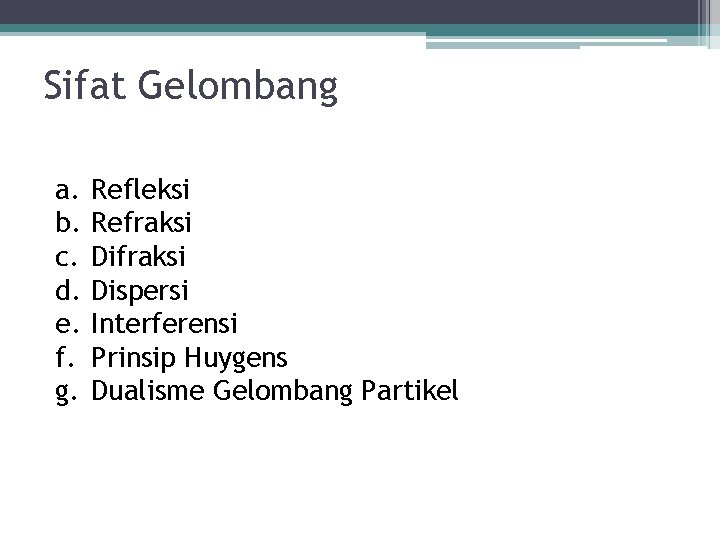 Sifat Gelombang

a. Refleksi
b. Refraksi
c. Difraksi
d. Dispersi
e. Interferensi
f. Prinsip Huygens
g. Dualisme Gelombang Partikel